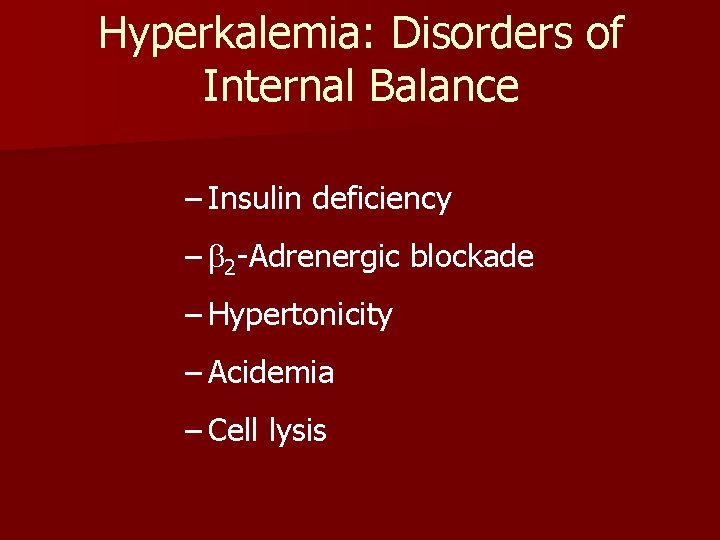 Hyperkalemia: Disorders of Internal Balance

– Insulin deficiency

– $\beta_2$-Adrenergic blockade

– Hypertonicity

– Acidemia

– Cell lysis